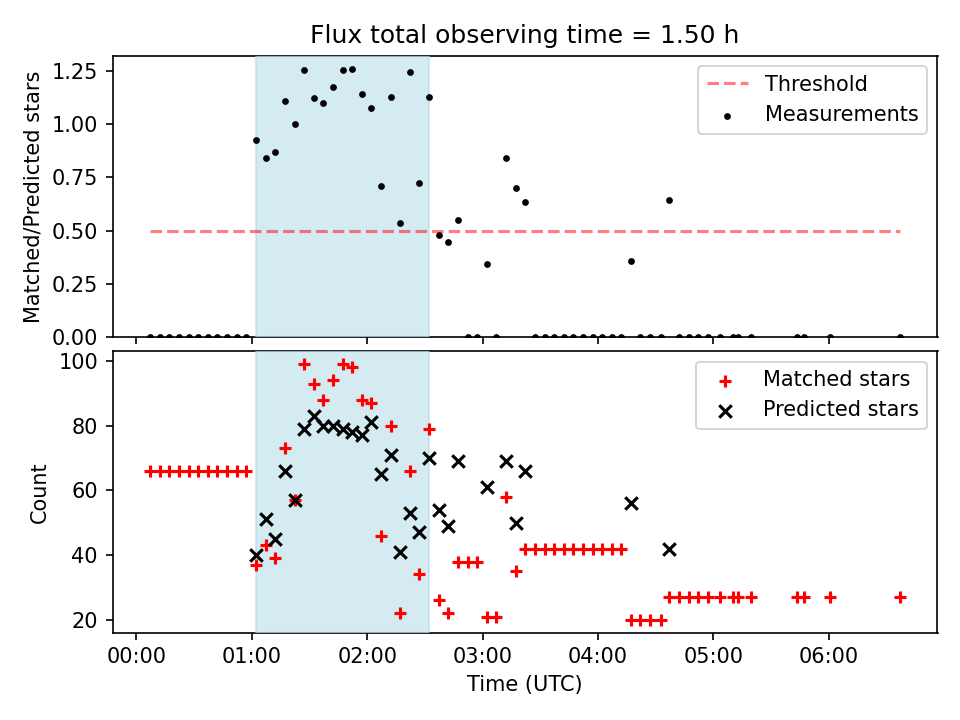 Flux total observing time = 1.50 h

Matched/Predicted stars

1.25
1.00
0.75
0.50
0.25
0.00

Threshold
Measurements

Count

100
80
60
40
20

Matched stars
Predicted stars

00:00 01:00 02:00 03:00 04:00 05:00 06:00

Time (UTC)